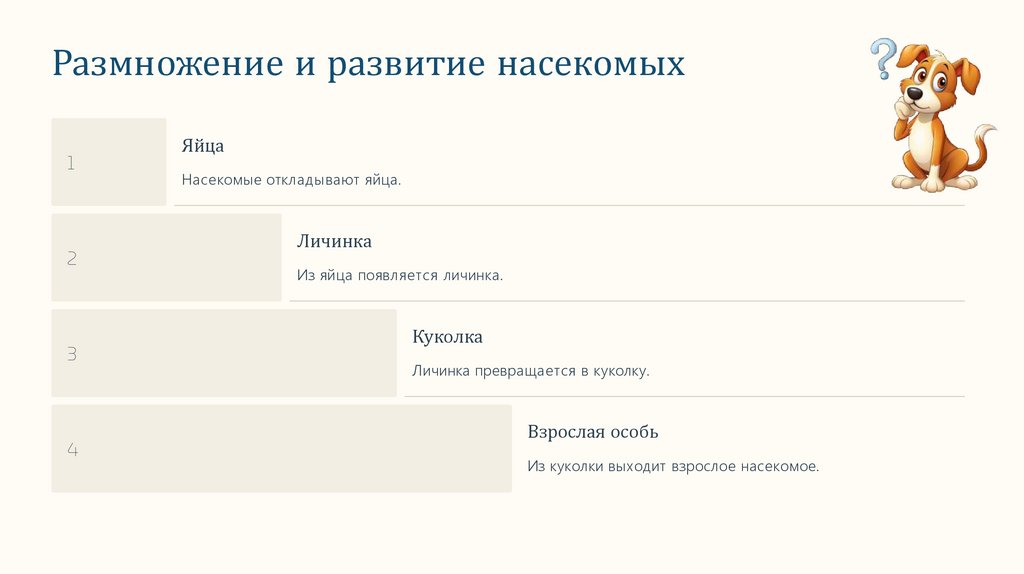 Размножение и развитие насекомых

?

1

Яйца

Насекомые откладывают яйца.

2

Личинка

Из яйца появляется личинка.

3

Куколка

Личинка превращается в куколку.

4

Взрослая особь

Из куколки выходит взрослое насекомое.